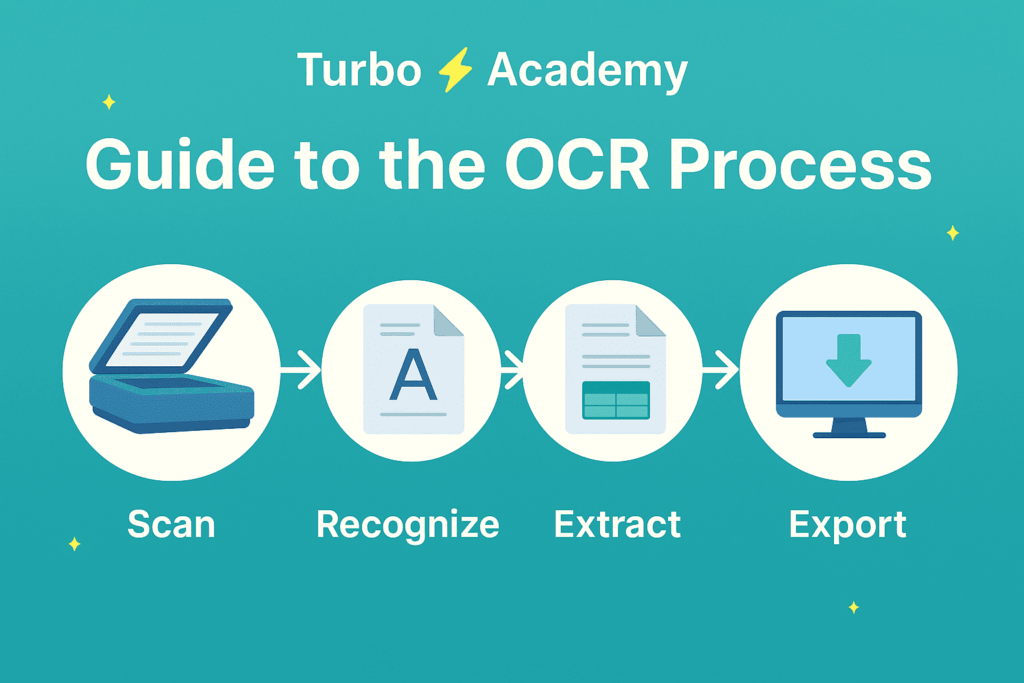 Turbo ⚡ Academy

Guide to the OCR Process

A

Scan

Recognize

Extract

Export